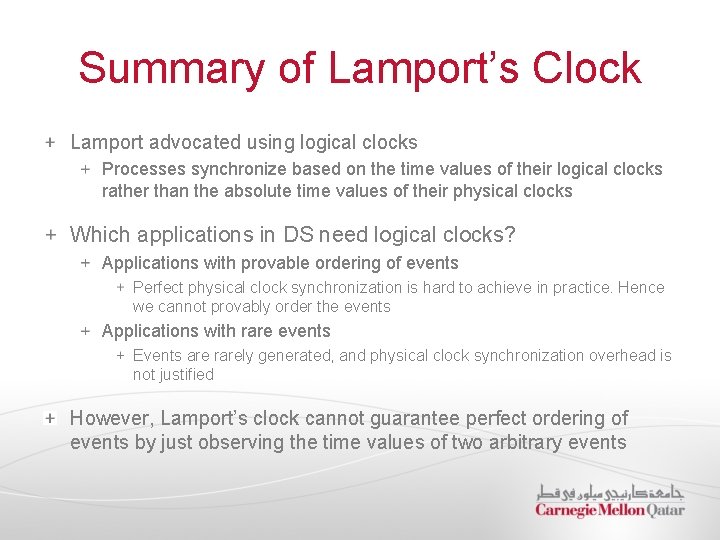 Summary of Lamport's Clock

+ Lamport advocated using logical clocks

+ Processes synchronize based on the time values of their logical clocks rather than the absolute time values of their physical clocks

+ Which applications in DS need logical clocks?

+ Applications with provable ordering of events

+ Perfect physical clock synchronization is hard to achieve in practice. Hence we cannot provably order the events

+ Applications with rare events

+ Events are rarely generated, and physical clock synchronization overhead is not justified

+ However, Lamport's clock cannot guarantee perfect ordering of events by just observing the time values of two arbitrary events

جامعة كارنيجي ميلون في قطر
Carnegie Mellon Qatar